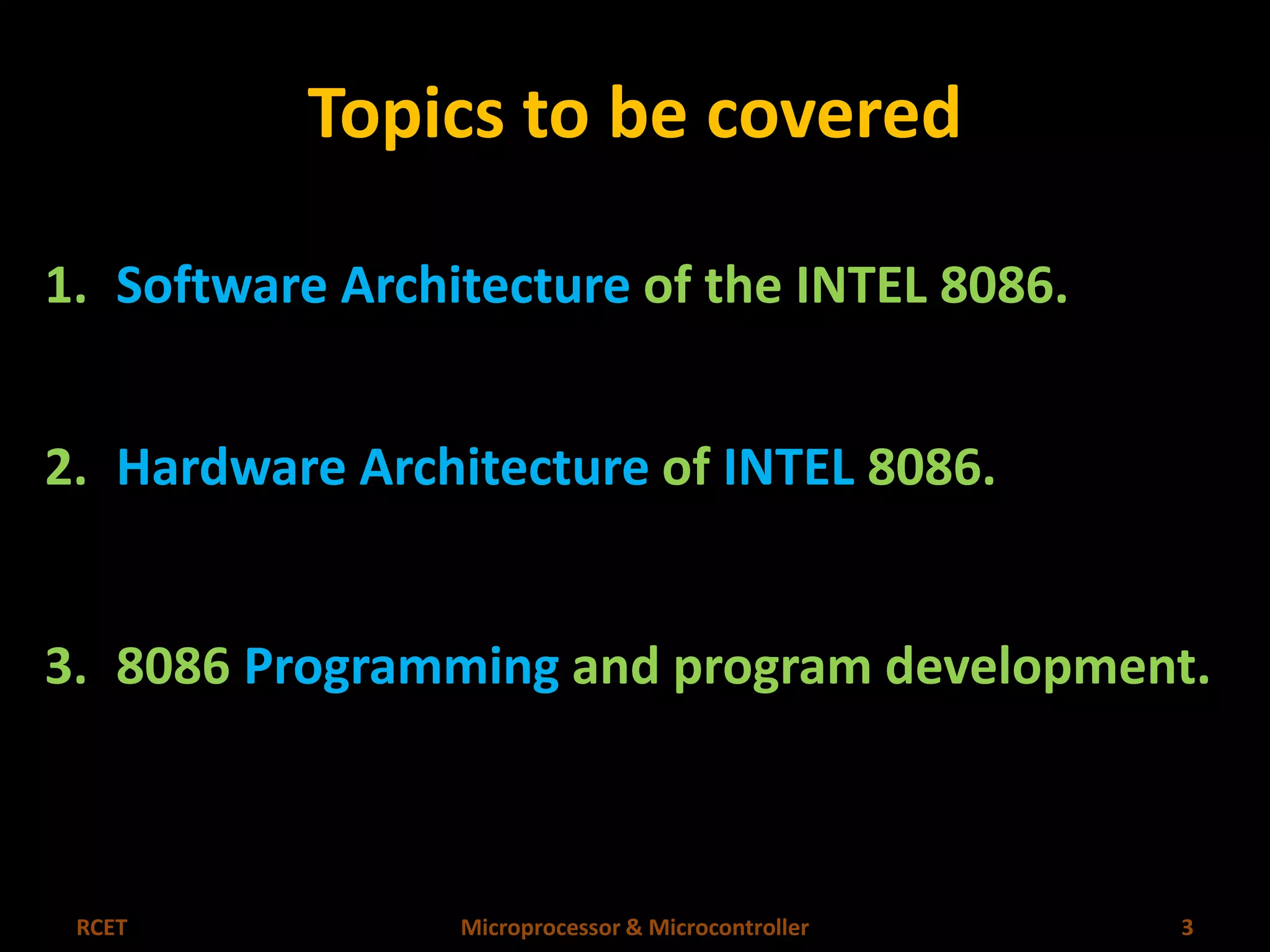 Topics to be covered

1. Software Architecture of the INTEL 8086.

2. Hardware Architecture of INTEL 8086.

3. 8086 Programming and program development.

RCET Microprocessor & Microcontroller 3